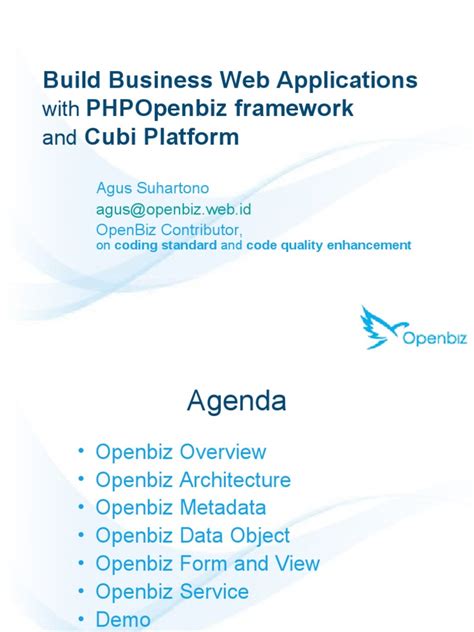 Build Business Web Applications with PHPOpenbiz framework and Cubi Platform

Agus Suhartono
agus@openbiz.web.id
OpenBiz Contributor,
on coding standard and code quality enhancement

Openbiz

Agenda

• Openbiz Overview
• Openbiz Architecture
• Openbiz Metadata
• Openbiz Data Object
• Openbiz Form and View
• Openbiz Service
• Demo